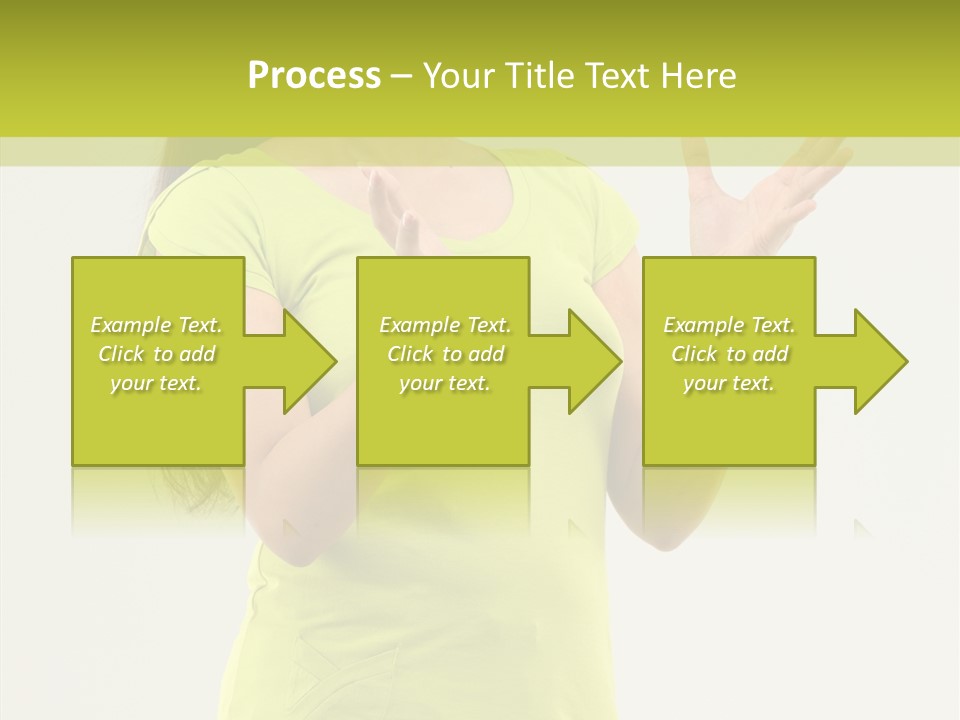 Process – Your Title Text Here

Example Text. Click to add your text.

Example Text. Click to add your text.

Example Text. Click to add your text.